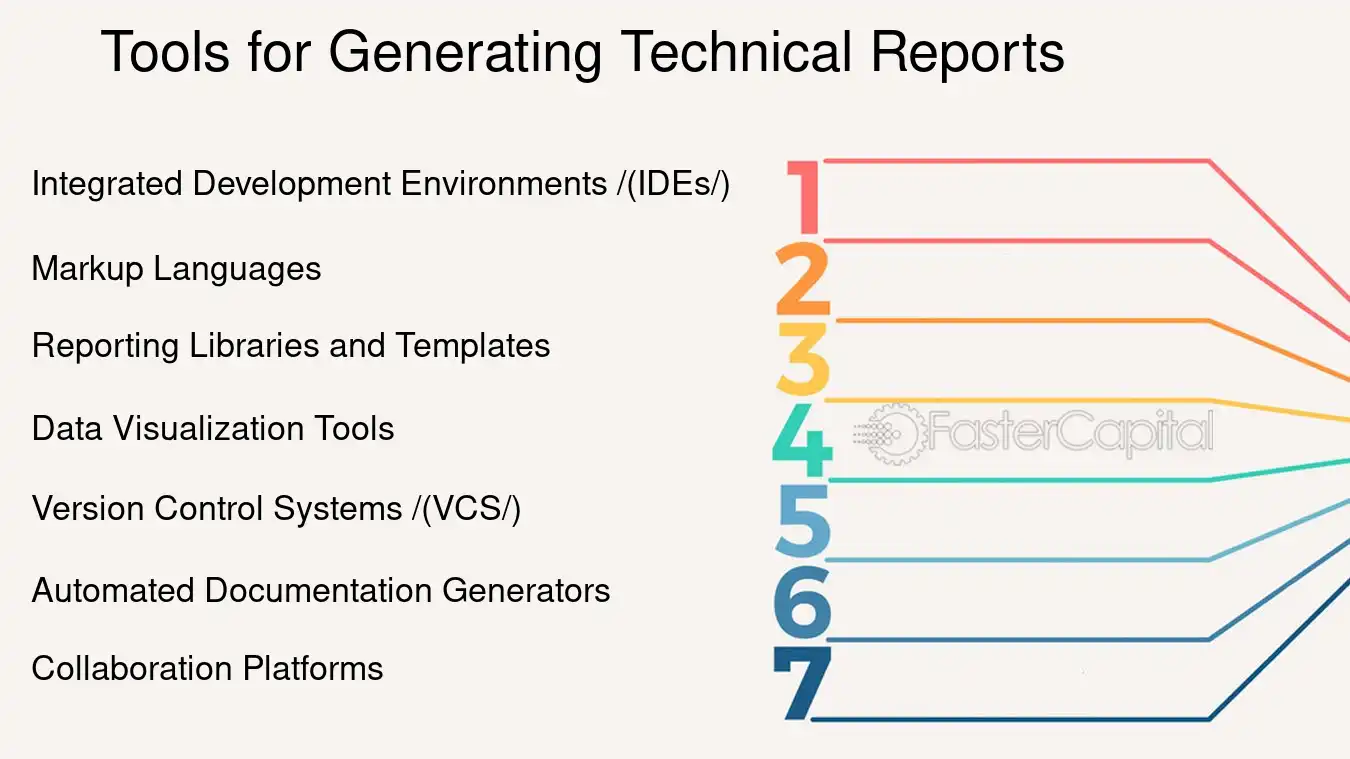 Tools for Generating Technical Reports

Integrated Development Environments /(IDEs/)

Markup Languages

Reporting Libraries and Templates

Data Visualization Tools

Version Control Systems /(VCS/)

Automated Documentation Generators

Collaboration Platforms

1
2
3
4
5
6
7

FasterCapital